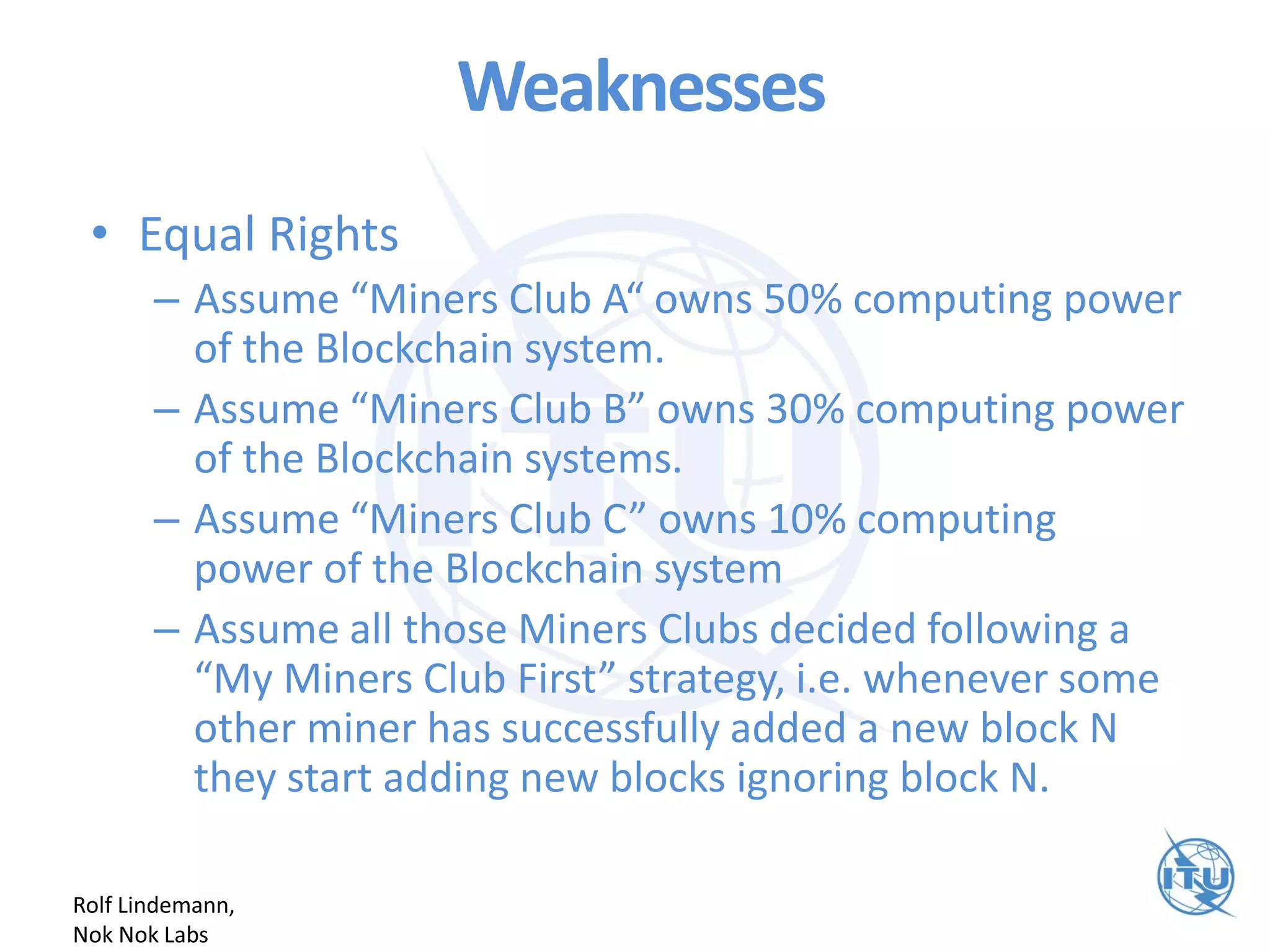 Weaknesses

• Equal Rights
– Assume “Miners Club A“ owns 50% computing power of the Blockchain system.
– Assume “Miners Club B” owns 30% computing power of the Blockchain systems.
– Assume “Miners Club C” owns 10% computing power of the Blockchain system
– Assume all those Miners Clubs decided following a “My Miners Club First” strategy, i.e. whenever some other miner has successfully added a new block N they start adding new blocks ignoring block N.

Rolf Lindemann,
Nok Nok Labs

ITU